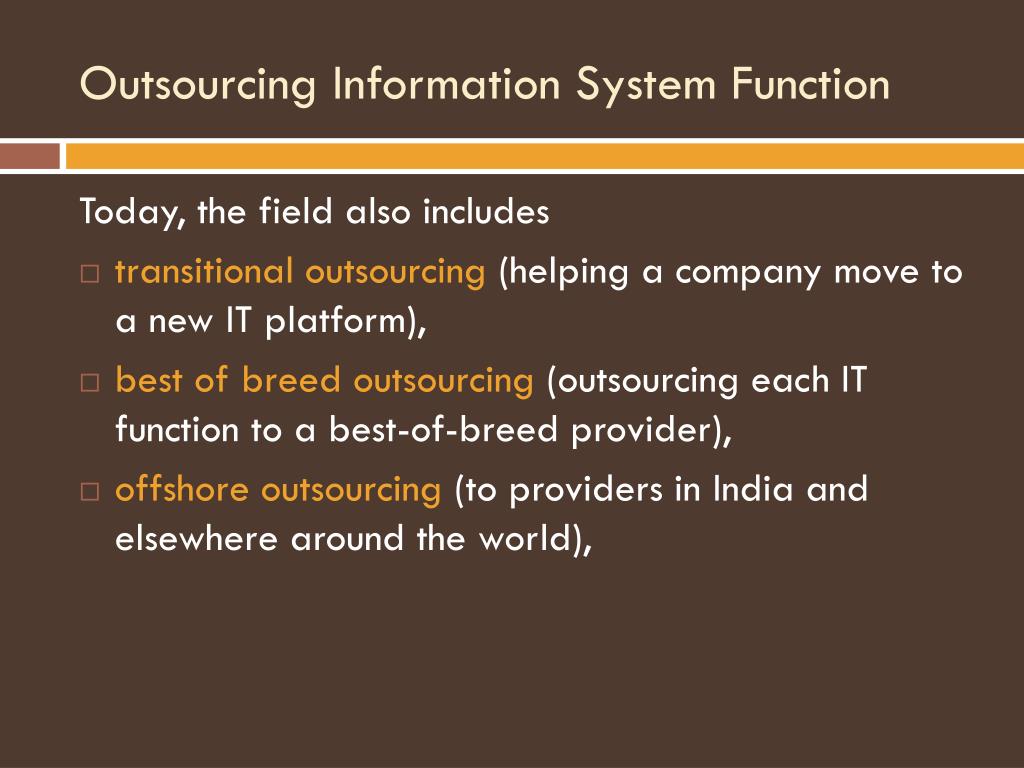 Outsourcing Information System Function

Today, the field also includes

□ transitional outsourcing (helping a company move to a new IT platform),

□ best of breed outsourcing (outsourcing each IT function to a best-of-breed provider),

□ offshore outsourcing (to providers in India and elsewhere around the world),